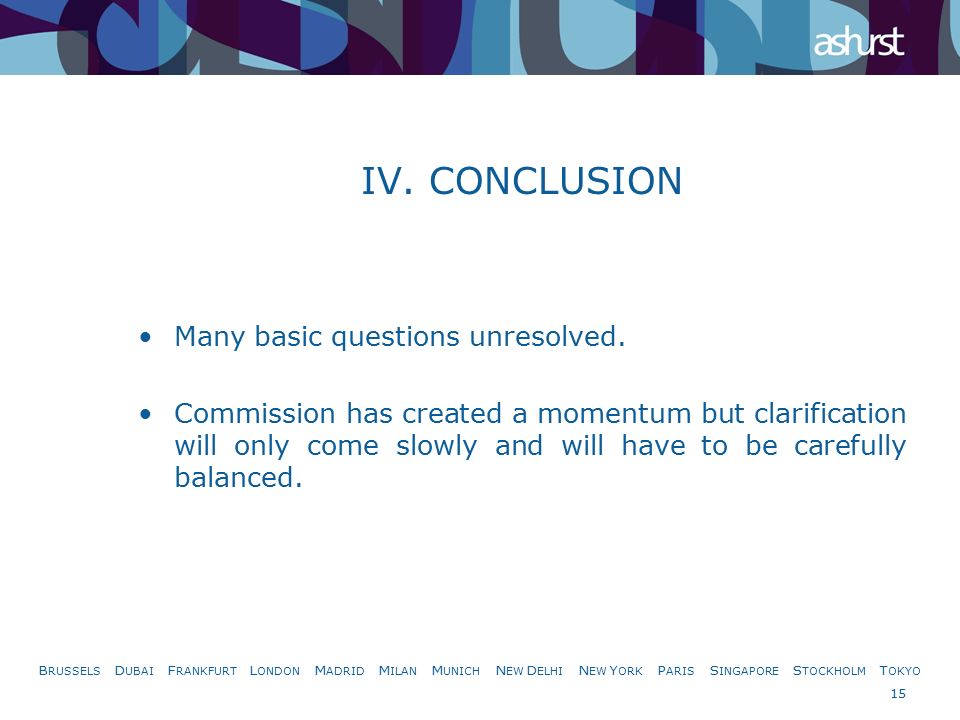 ashurst

IV. CONCLUSION

• Many basic questions unresolved.

• Commission has created a momentum but clarification will only come slowly and will have to be carefully balanced.

BRUSSELS DUBAI FRANKFURT LONDON MADRID MILAN MUNICH NEW DELHI NEW YORK PARIS SINGAPORE STOCKHOLM TOKYO

15